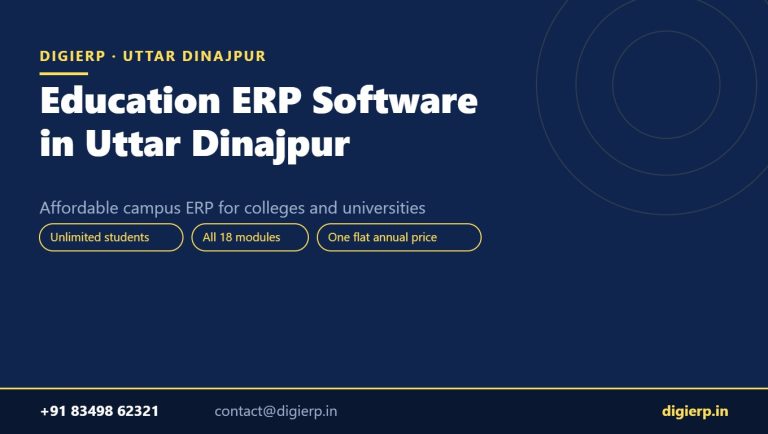 DIGIERP · UTTAR DINAJPUR

Education ERP Software in Uttar Dinajpur

Affordable campus ERP for colleges and universities

Unlimited students

All 18 modules

One flat annual price

+91 83498 62321

contact@digierp.in

digierp.in